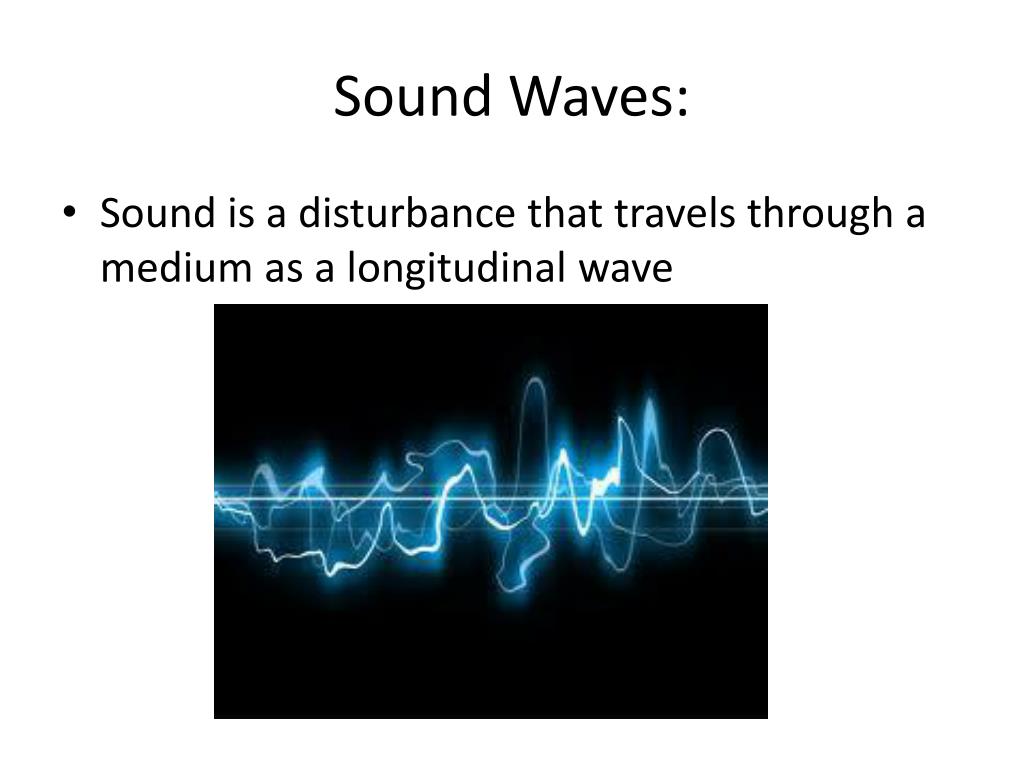 Sound Waves:

• Sound is a disturbance that travels through a medium as a longitudinal wave